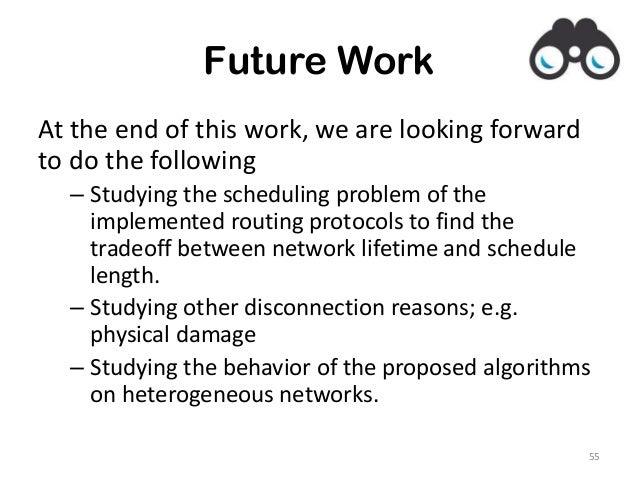 Future Work

At the end of this work, we are looking forward to do the following

– Studying the scheduling problem of the implemented routing protocols to find the tradeoff between network lifetime and schedule length.

– Studying other disconnection reasons; e.g. physical damage

– Studying the behavior of the proposed algorithms on heterogeneous networks.

55